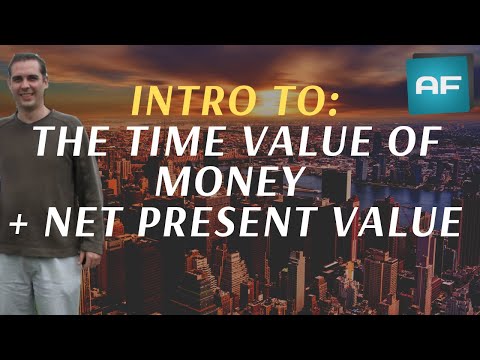 AF

INTRO TO:
THE TIME VALUE OF MONEY
+ NET PRESENT VALUE